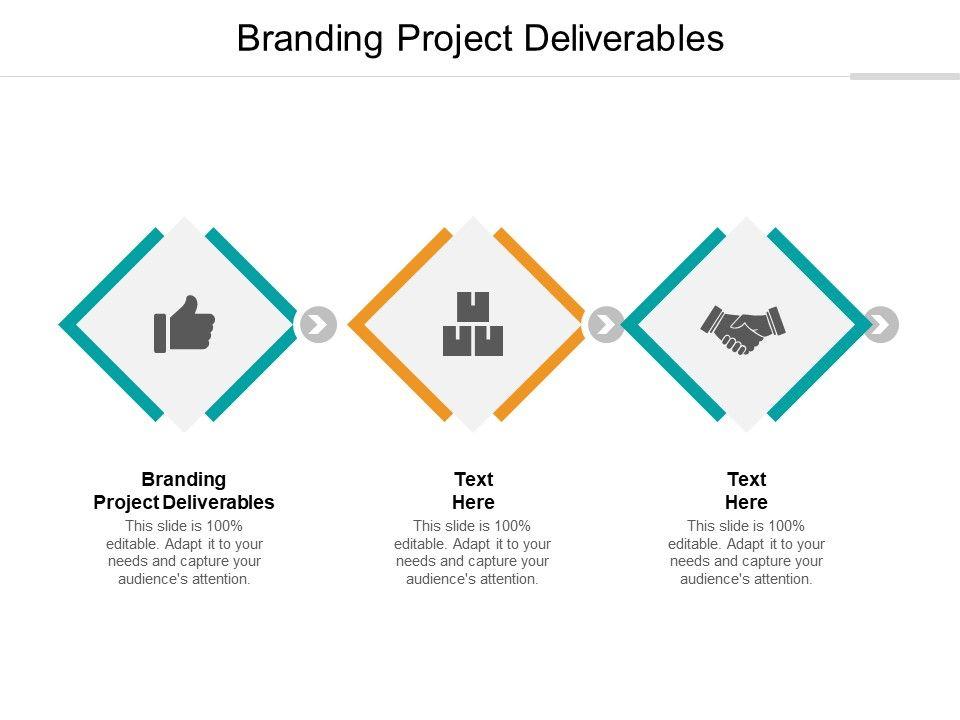 Branding Project Deliverables

Branding Project Deliverables
This slide is 100% editable. Adapt it to your needs and capture your audience's attention.

Text Here
This slide is 100% editable. Adapt it to your needs and capture your audience's attention.

Text Here
This slide is 100% editable. Adapt it to your needs and capture your audience's attention.